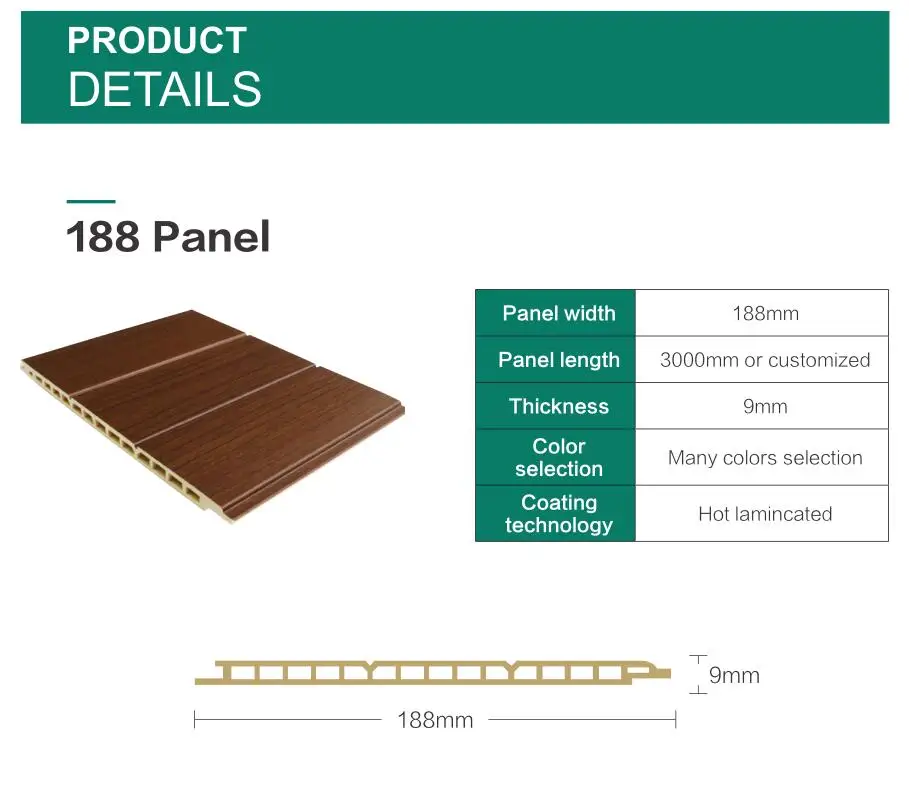 PRODUCT
DETAILS

188 Panel

| Panel width | 188mm |
|---|---|
| Panel length | 3000mm or customized |
| Thickness | 9mm |
| Color selection | Many colors selection |
| Coating technology | Hot lamincated |

9mm
188mm